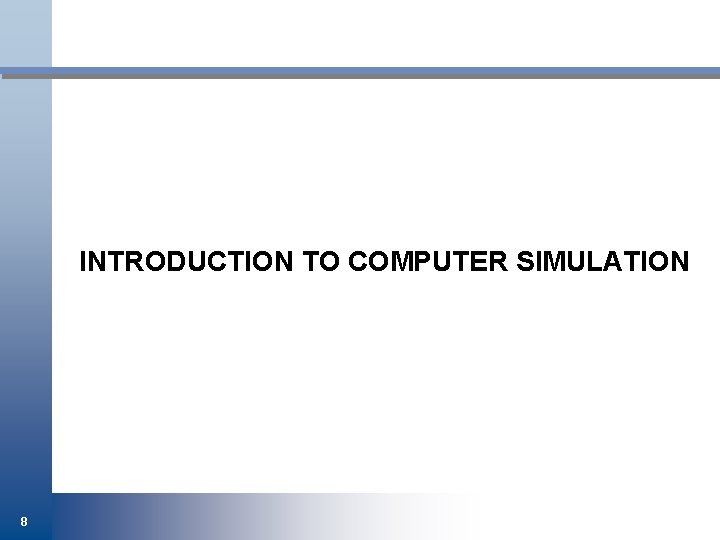 INTRODUCTION TO COMPUTER SIMULATION

8